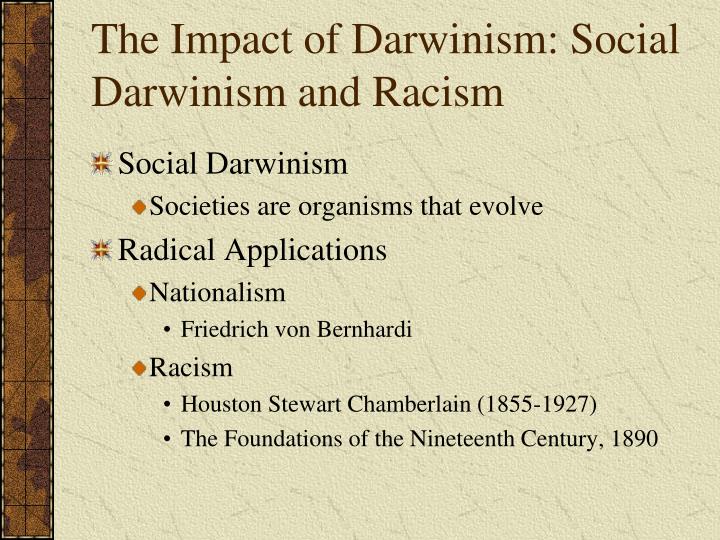 The Impact of Darwinism: Social Darwinism and Racism

Social Darwinism

Societies are organisms that evolve

Radical Applications

Nationalism

• Friedrich von Bernhardi

Racism

• Houston Stewart Chamberlain (1855-1927)
• The Foundations of the Nineteenth Century, 1890